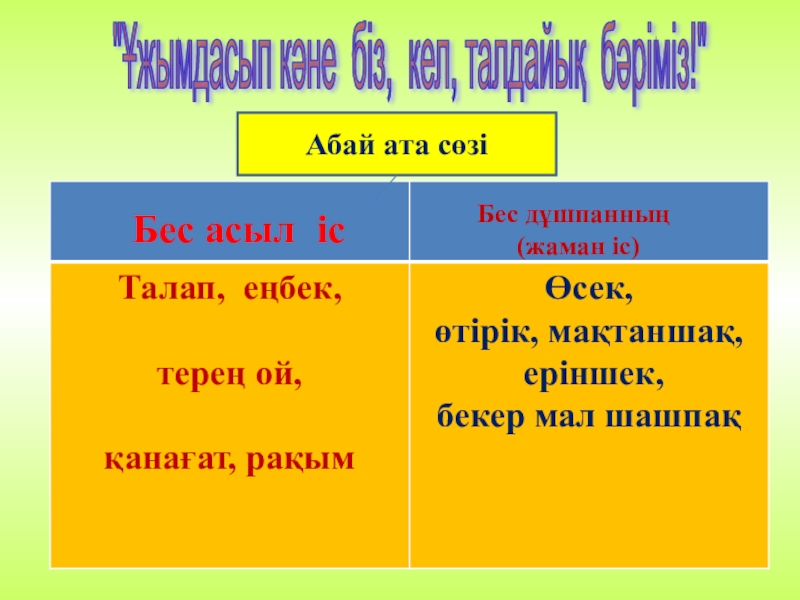 "Ұжымдасып кәне біз, кел, талдайық бәріміз!"

Абай ата сөзі

| Бес асыл іс | Бес дұшпанның (жаман іс) |
|---|---|
| Талап, еңбек, терең ой, қанағат, рақым | Өсек, өтірік, мақтаншақ, еріншек, бекер мал шашпақ |